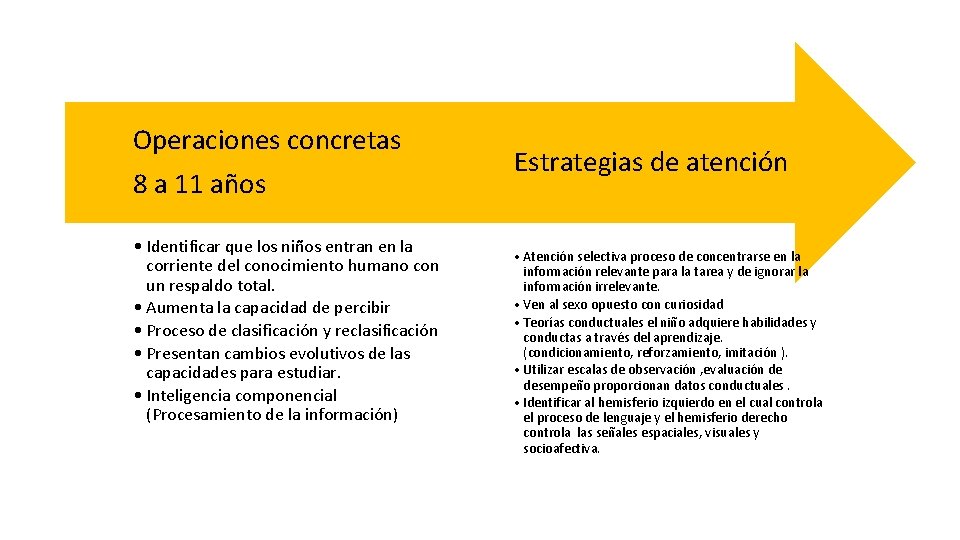 Operaciones concretas

8 a 11 años

• Identificar que los niños entran en la corriente del conocimiento humano con un respaldo total.
• Aumenta la capacidad de percibir
• Proceso de clasificación y reclasificación
• Presentan cambios evolutivos de las capacidades para estudiar.
• Inteligencia componencial (Procesamiento de la información)

Estrategias de atención

• Atención selectiva proceso de concentrarse en la información relevante para la tarea y de ignorar la información irrelevante.
• Ven al sexo opuesto con curiosidad
• Teorías conductuales el niño adquiere habilidades y conductas a través del aprendizaje. (condicionamiento, reforzamiento, imitación ).
• Utilizar escalas de observación ,evaluación de desempeño proporcionan datos conductuales .
• Identificar al hemisferio izquierdo en el cual controla el proceso de lenguaje y el hemisferio derecho controla las señales espaciales, visuales y socioafectiva.